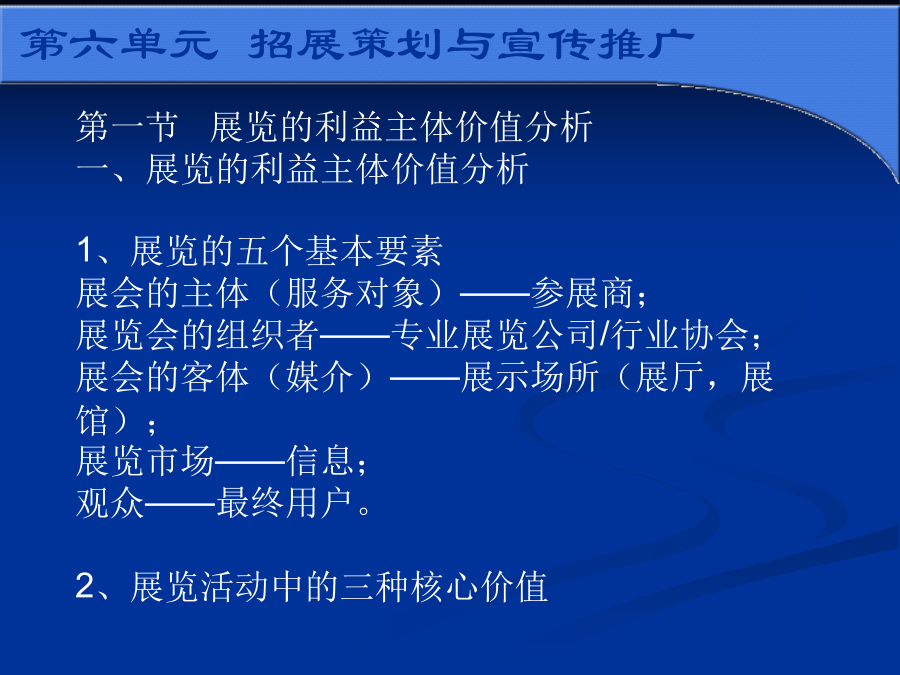 第六单元 招展策划与宣传推广

第一节 展览的利益主体价值分析
一、展览的利益主体价值分析

1、展览的五个基本要素
展会的主体（服务对象）——参展商；
展览会的组织者——专业展览公司/行业协会；
展会的客体（媒介）——展示场所（展厅，展馆）；
展览市场——信息；
观众——最终用户。

2、展览活动中的三种核心价值